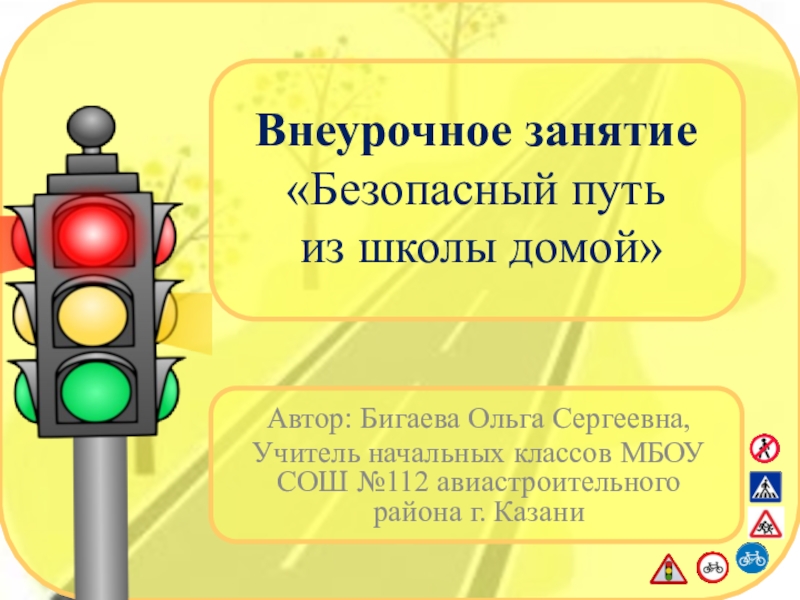 Внеурочное занятие
«Безопасный путь
из школы домой»

Автор: Бигаева Ольга Сергеевна,
Учитель начальных классов МБОУ СОШ №112 авиастроительного района г. Казани